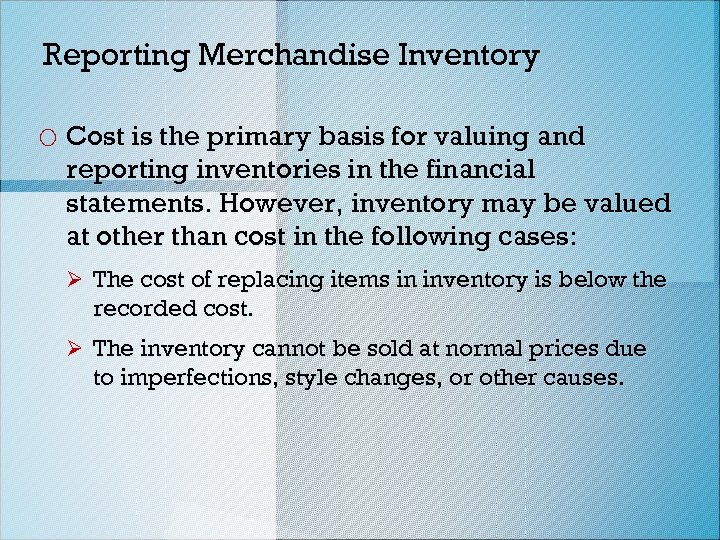 Reporting Merchandise Inventory

○ Cost is the primary basis for valuing and reporting inventories in the financial statements. However, inventory may be valued at other than cost in the following cases:

➢ The cost of replacing items in inventory is below the recorded cost.

➢ The inventory cannot be sold at normal prices due to imperfections, style changes, or other causes.